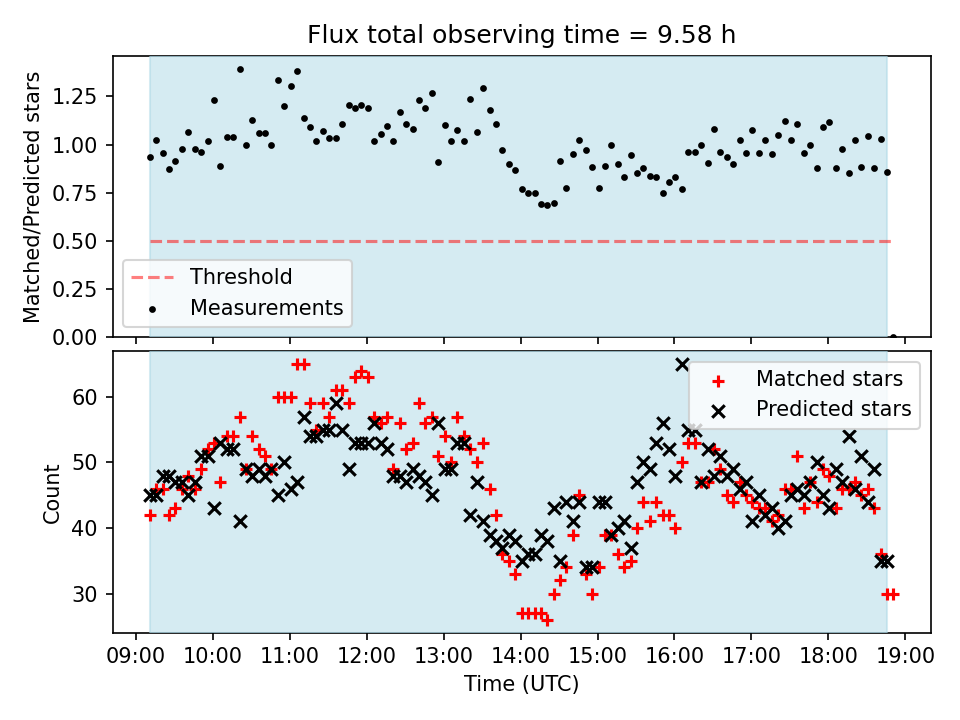 Flux total observing time = 9.58 h

Matched/Predicted stars

1.25
1.00
0.75
0.50
0.25
0.00

Threshold
Measurements

Count

60
50
40
30

Matched stars
Predicted stars

09:00 10:00 11:00 12:00 13:00 14:00 15:00 16:00 17:00 18:00 19:00

Time (UTC)